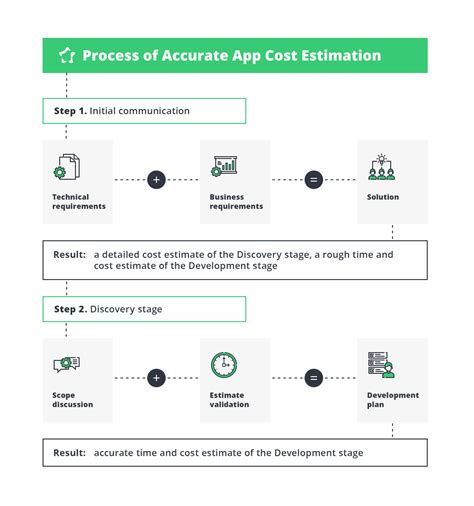 Process of Accurate App Cost Estimation

Step 1. Initial communication

Technical requirements

+

Business requirements

=

Solution

Result: a detailed cost estimate of the Discovery stage, a rough time and cost estimate of the Development stage

Step 2. Discovery stage

Scope discussion

+

Estimate validation

=

Development plan

Result: accurate time and cost estimate of the Development stage